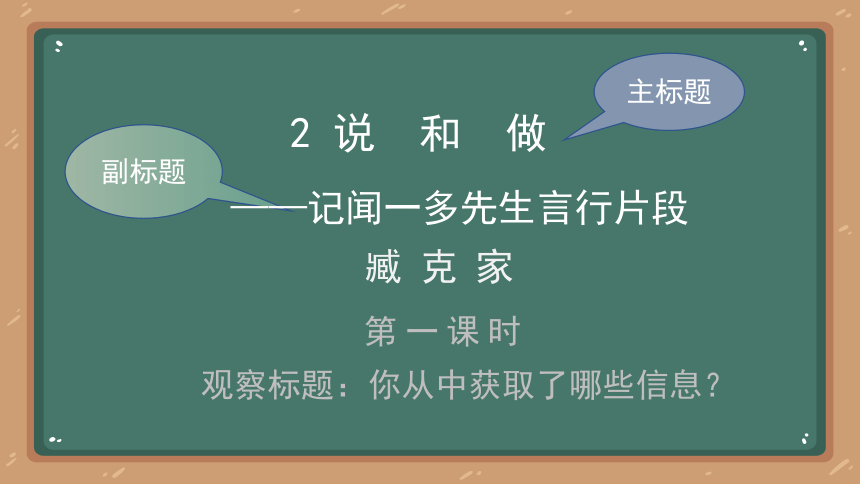 主标题

2 说 和 做

副标题

——记闻一多先生言行片段

臧 克 家

第 一 课 时

观察标题：你从中获取了哪些信息？